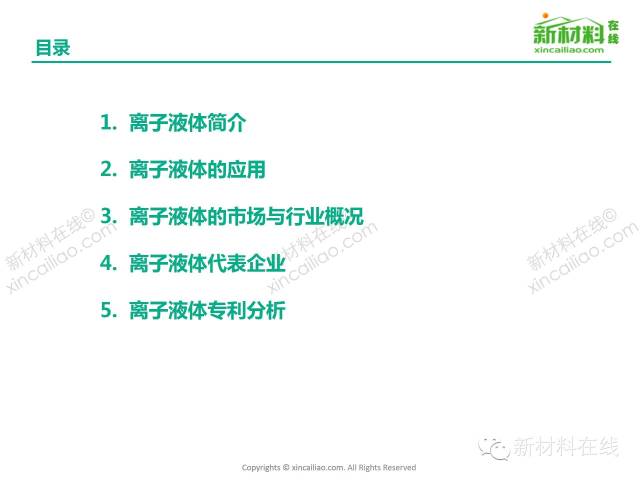 目录

新材料在线
xincailiao.com

1. 离子液体简介

2. 离子液体的应用

3. 离子液体的市场与行业概况

4. 离子液体代表企业

5. 离子液体专利分析

新材料在线©
xincailiao.com

新材料在线©
xincailiao.com

新材料在线©
xincailiao.com

新材料在线

Copyrights © xincailiao.com. All Rights Reserved